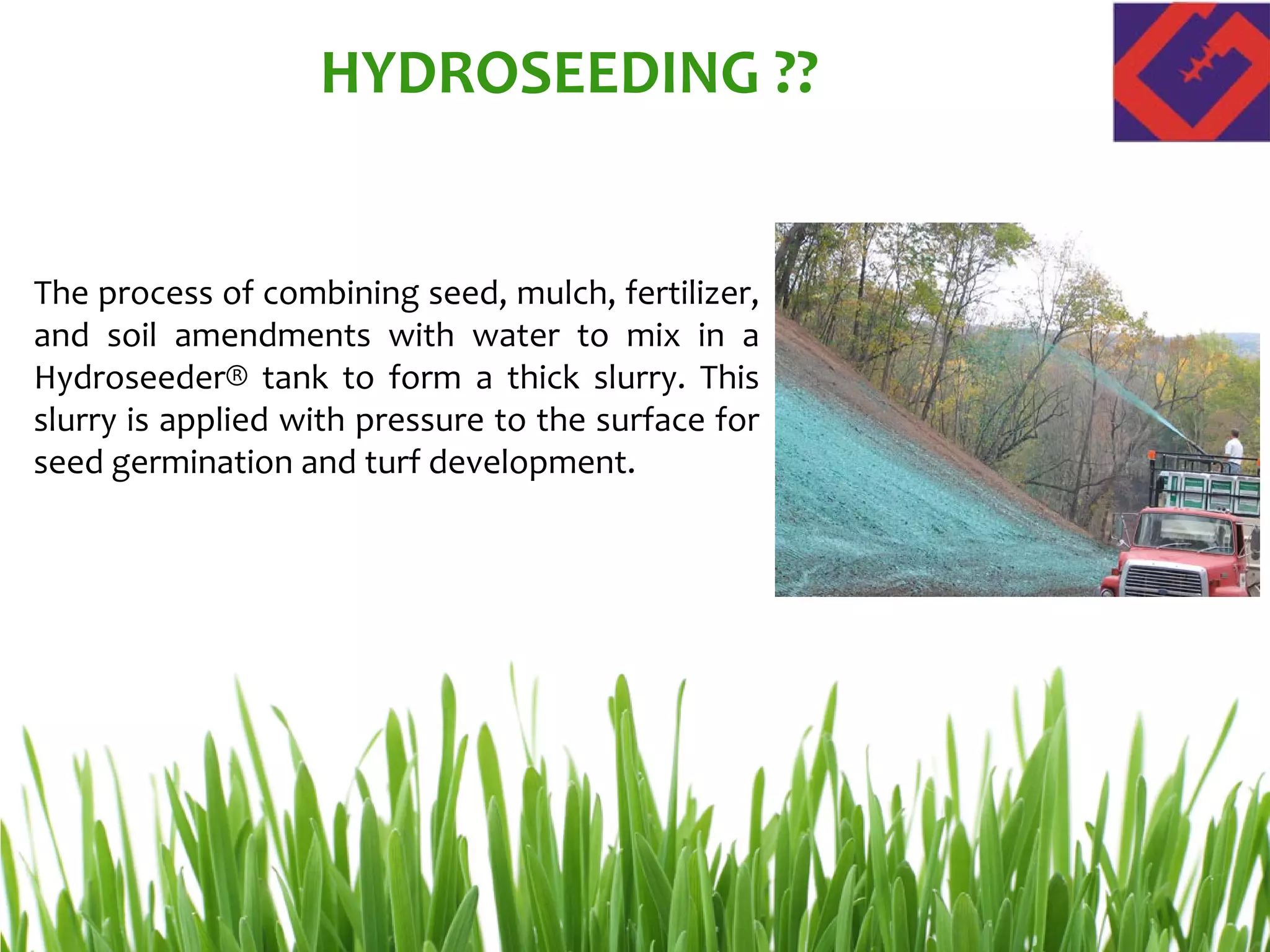 HYDROSEEDING ??

The process of combining seed, mulch, fertilizer, and soil amendments with water to mix in a Hydroseeder® tank to form a thick slurry. This slurry is applied with pressure to the surface for seed germination and turf development.